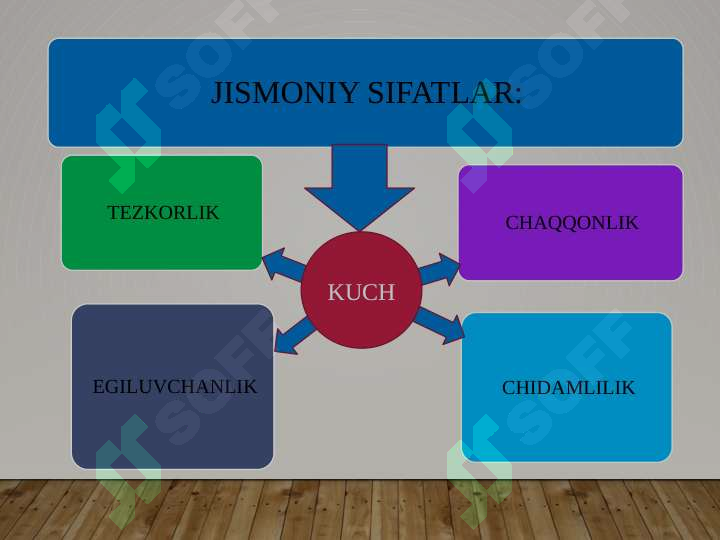 JISMONIY SIFATLAR:

TEZKORLIK

CHAQQONLIK

KUCH

EGILUVCHANLIK

CHIDAMLILIK

SOFF
SOFF
SOFF
SOFF